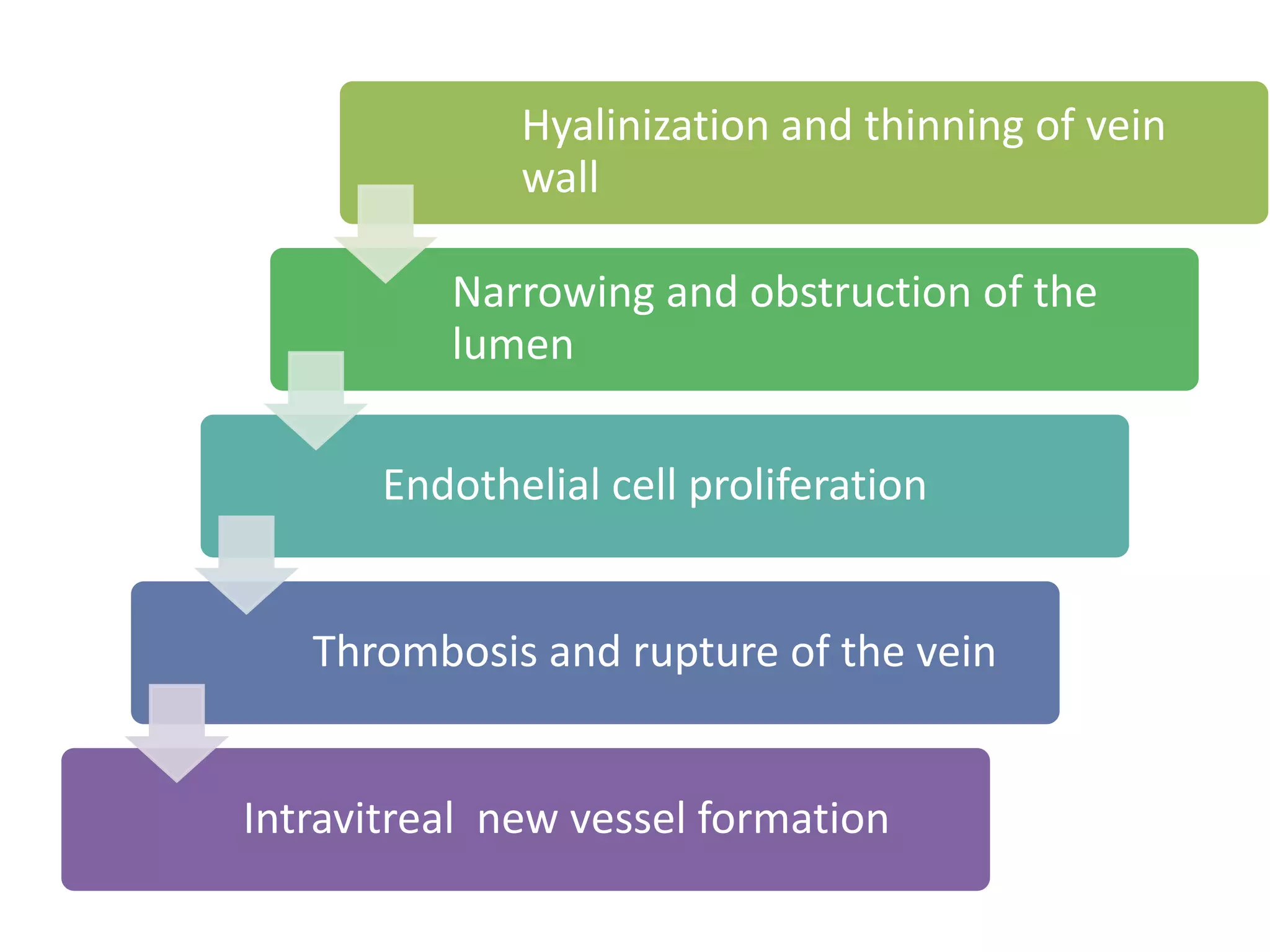 Hyalinization and thinning of vein wall

Narrowing and obstruction of the lumen

Endothelial cell proliferation

Thrombosis and rupture of the vein

Intravitreal  new vessel formation